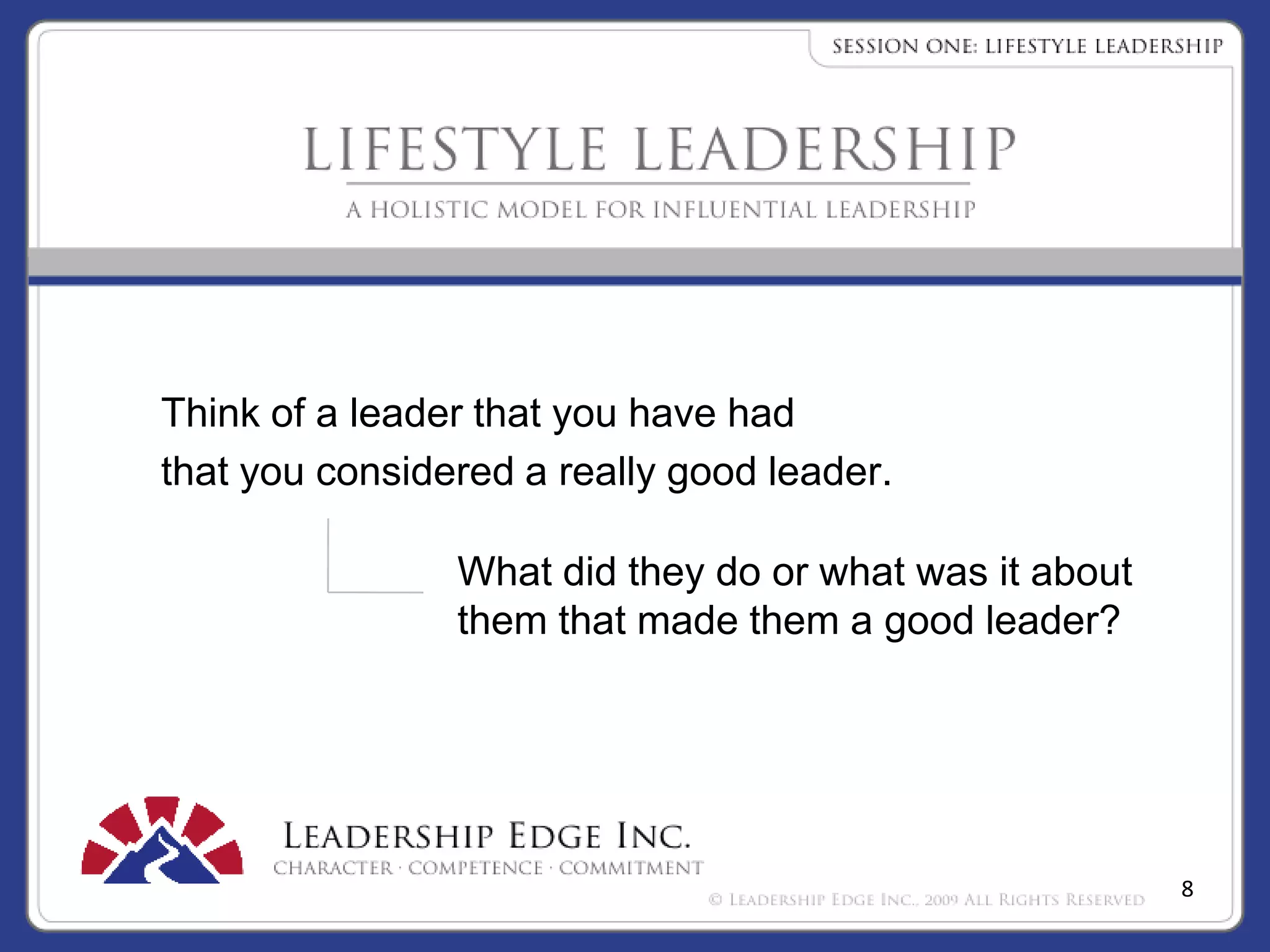 SESSION ONE: LIFESTYLE LEADERSHIP

LIFESTYLE LEADERSHIP

A HOLISTIC MODEL FOR INFLUENTIAL LEADERSHIP

Think of a leader that you have had that you considered a really good leader.

What did they do or what was it about them that made them a good leader?

LEADERSHIP EDGE INC.
CHARACTER · COMPETENCE · COMMITMENT

© LEADERSHIP EDGE INC., 2009 ALL RIGHTS RESERVED

8